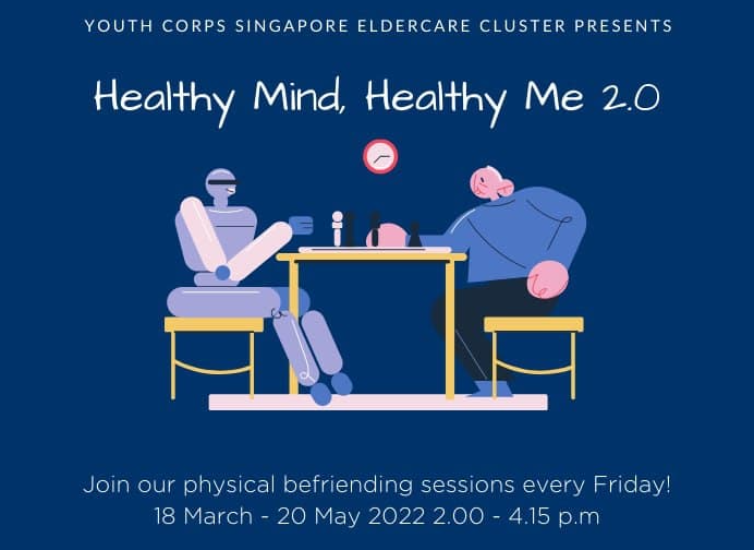 YOUTH CORPS SINGAPORE ELDERCARE CLUSTER PRESENTS

Healthy Mind, Healthy Me 2.0

Join our physical befriending sessions every Friday!
18 March - 20 May 2022 2.00 - 4.15 p.m